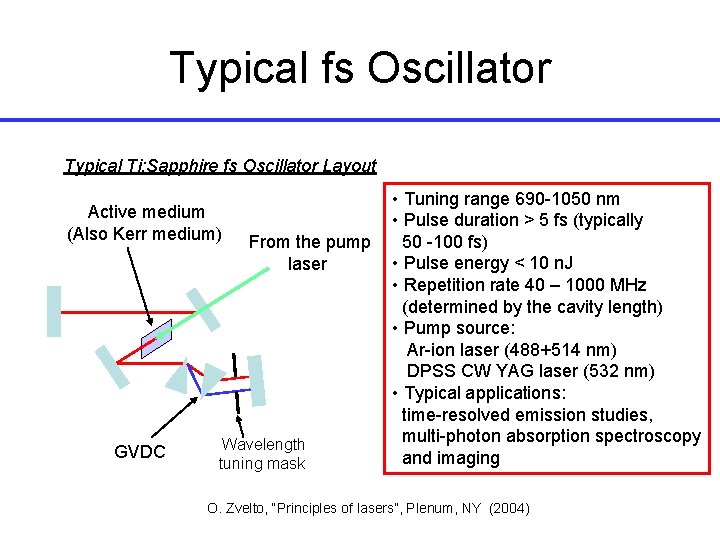 Typical fs Oscillator

Typical Ti:Sapphire fs Oscillator Layout

Active medium
(Also Kerr medium)

From the pump laser

GVDC

Wavelength tuning mask

• Tuning range 690-1050 nm
• Pulse duration > 5 fs (typically 50 -100 fs)
• Pulse energy < 10 nJ
• Repetition rate 40 – 1000 MHz (determined by the cavity length)
• Pump source:
Ar-ion laser (488+514 nm)
DPSS CW YAG laser (532 nm)
• Typical applications:
time-resolved emission studies, multi-photon absorption spectroscopy and imaging

O. Zvelto, "Principles of lasers", Plenum, NY (2004)